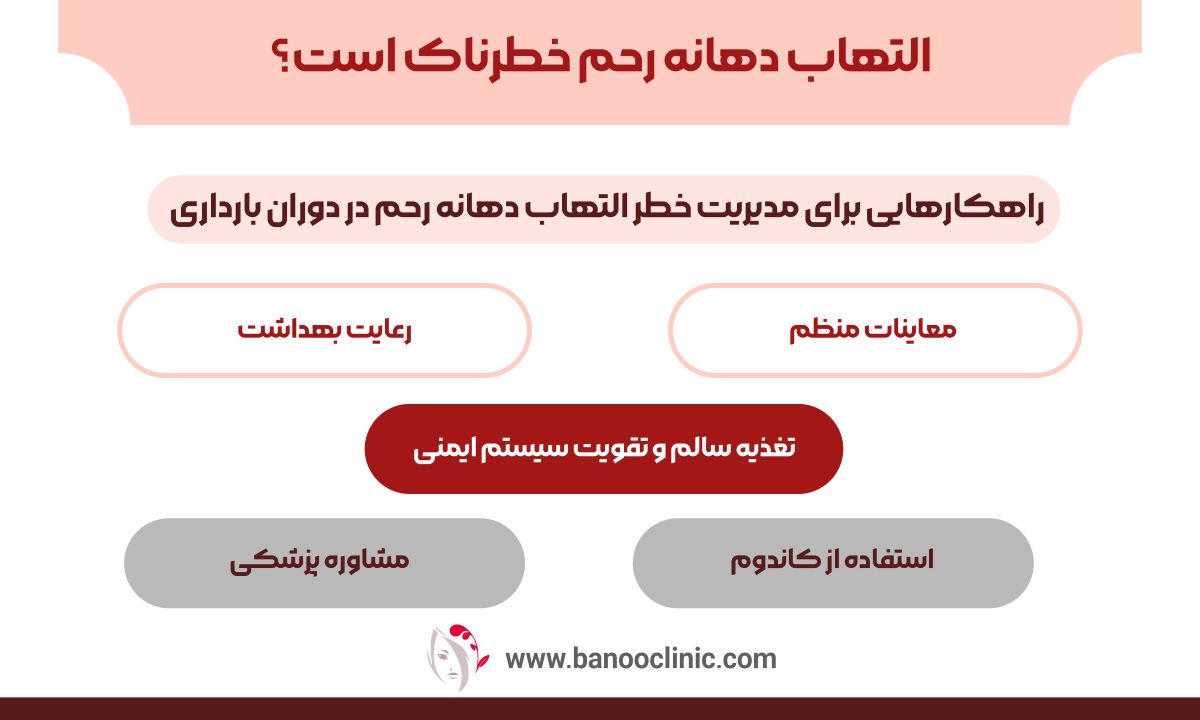 التهاب دهانه رحم خطرناک است؟

راهکارهایی برای مدیریت خطر التهاب دهانه رحم در دوران بارداری

معاینات منظم

رعایت بهداشت

تغذیه سالم و تقویت سیستم ایمنی

استفاده از کاندوم

مشاوره پزشکی

www.banooclinic.com